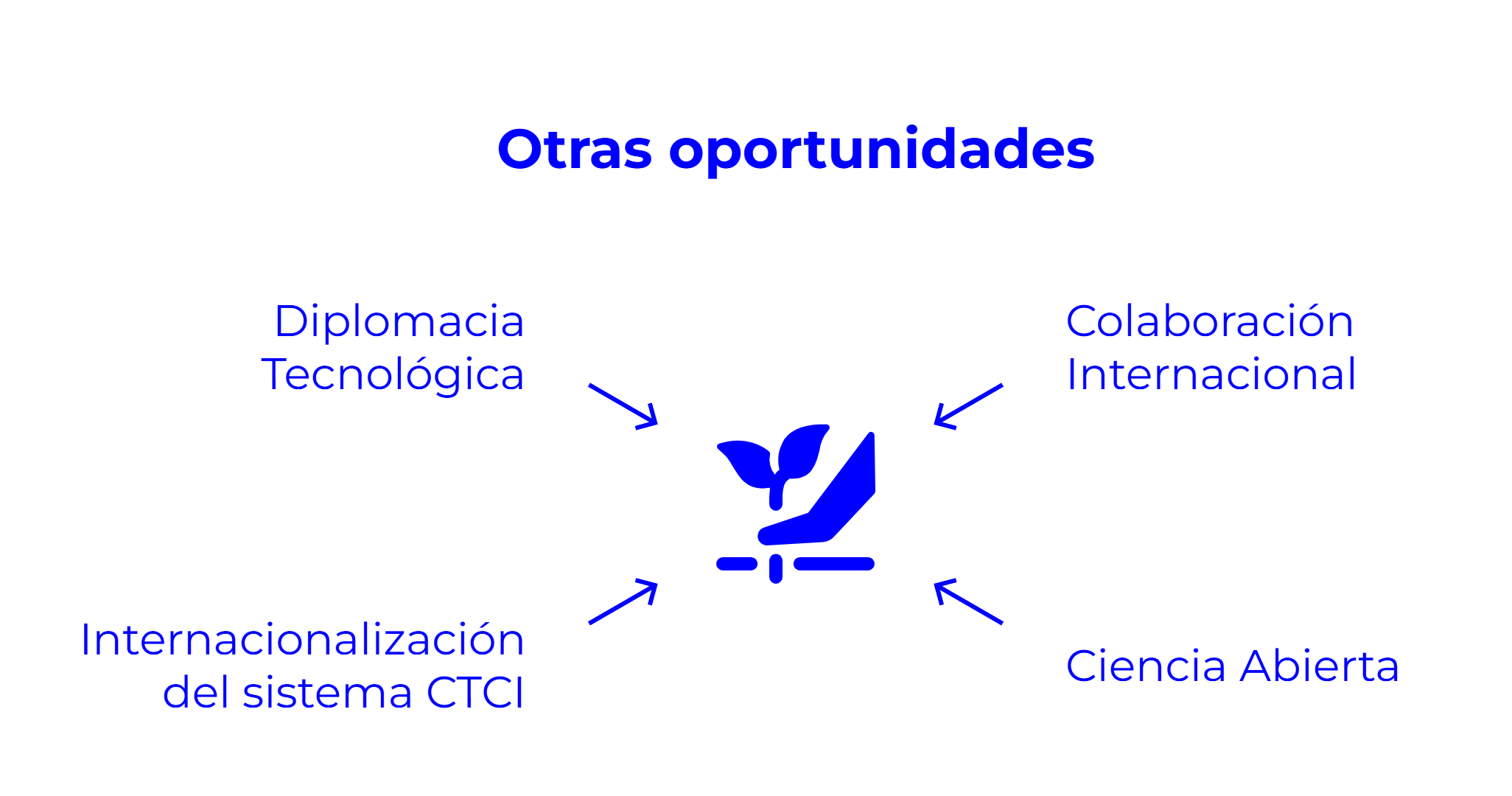 Otras oportunidades

Diplomacia Tecnológica

Colaboración Internacional

Internacionalización del sistema CTCI

Ciencia Abierta